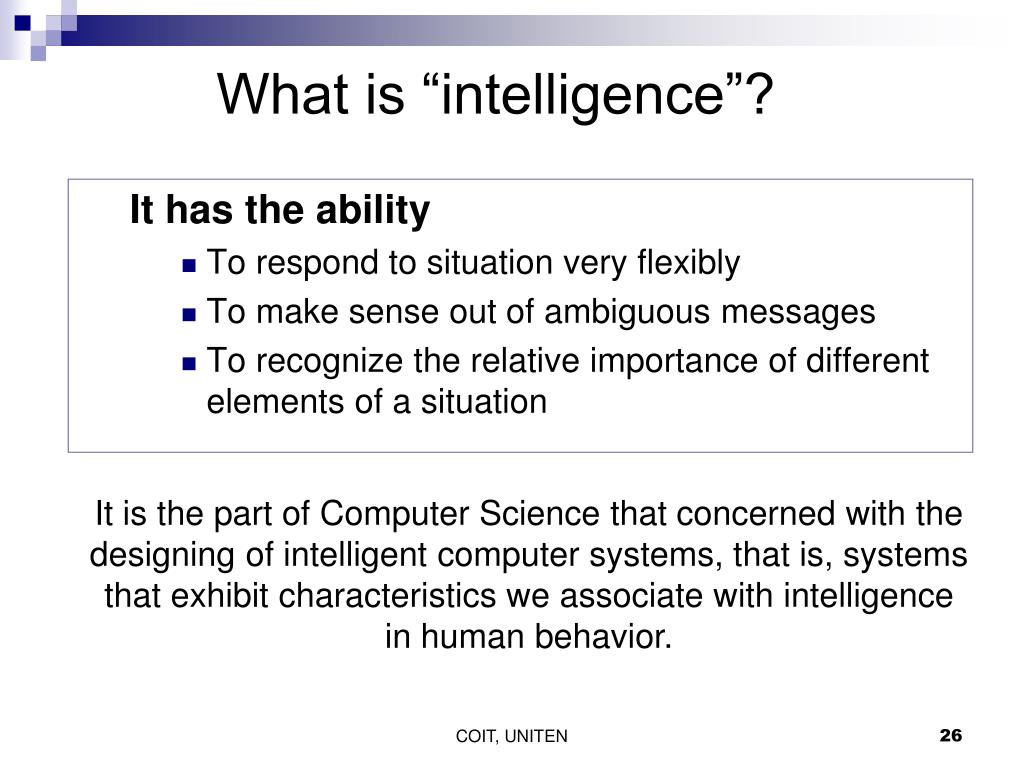 What is “intelligence”?

It has the ability

- To respond to situation very flexibly
- To make sense out of ambiguous messages
- To recognize the relative importance of different elements of a situation

It is the part of Computer Science that concerned with the designing of intelligent computer systems, that is, systems that exhibit characteristics we associate with intelligence in human behavior.

COIT, UNITEN

26